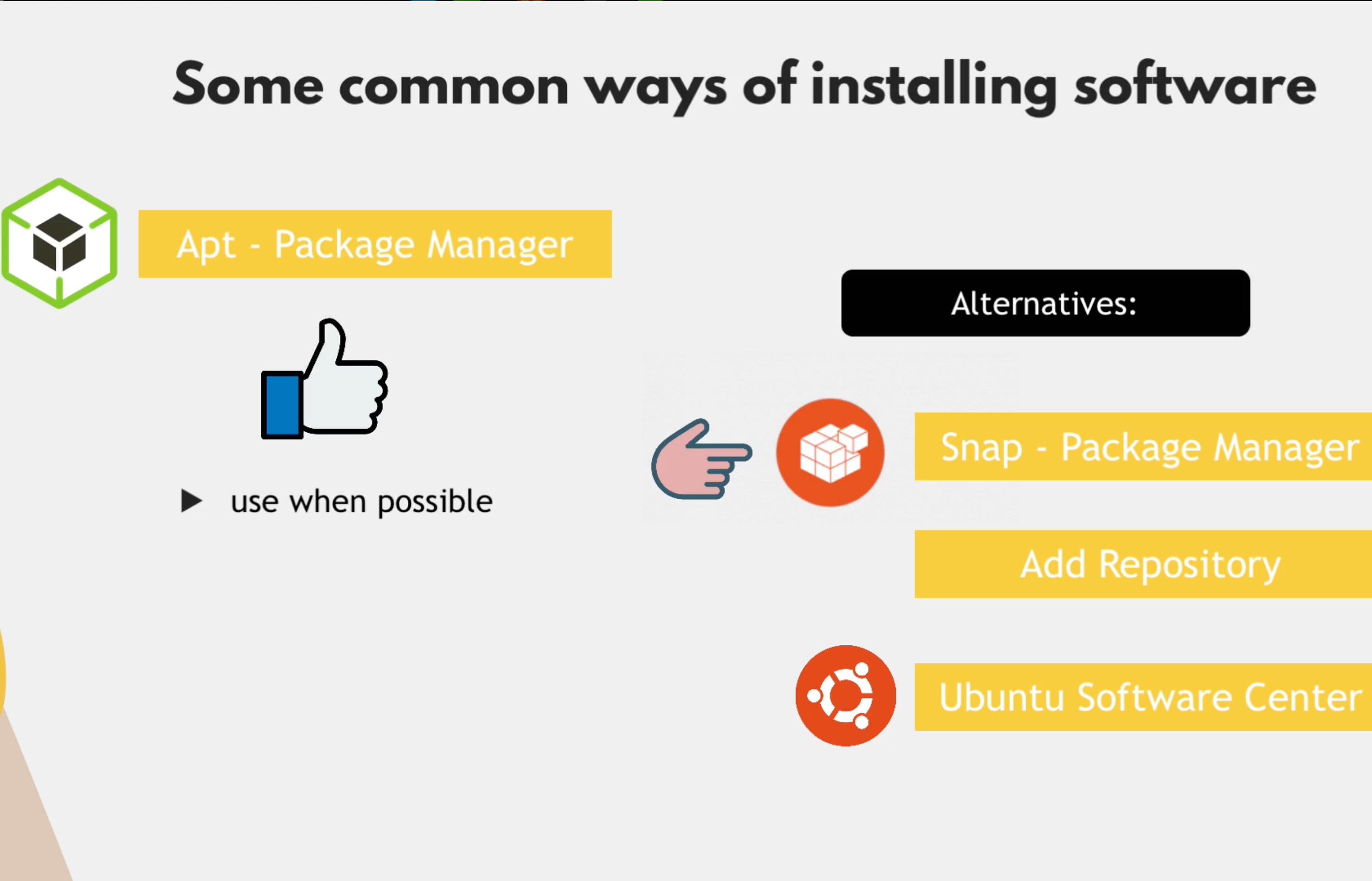 Some common ways of installing software

Apt - Package Manager

▶ use when possible

Alternatives:

Snap - Package Manager

Add Repository

Ubuntu Software Center